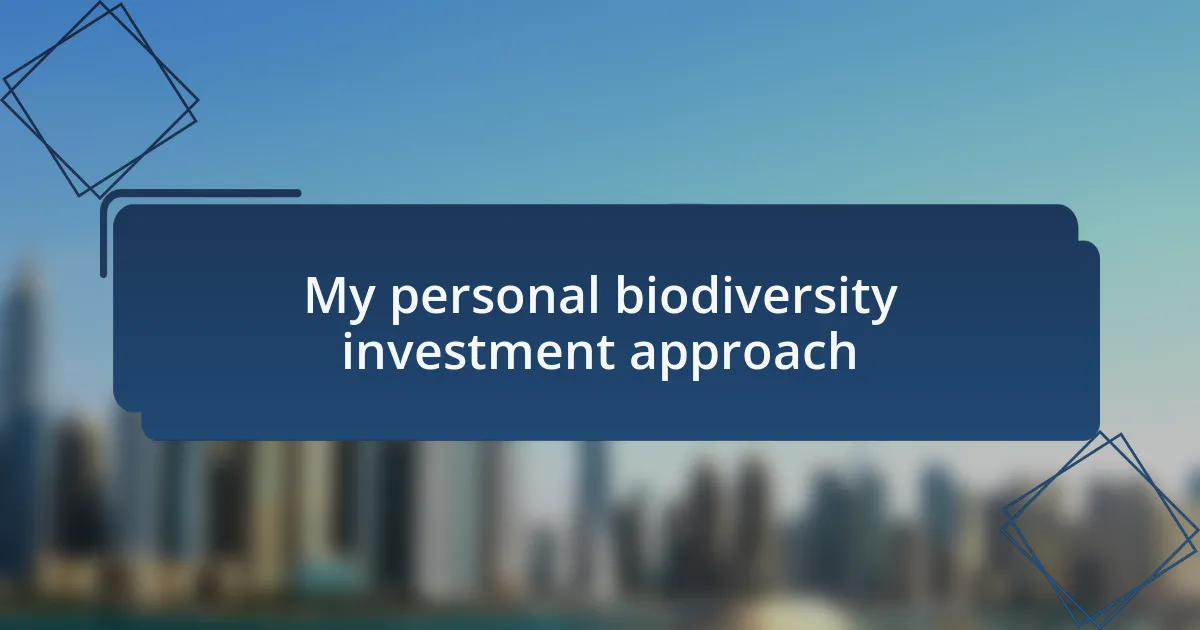 My personal biodiversity investment approach